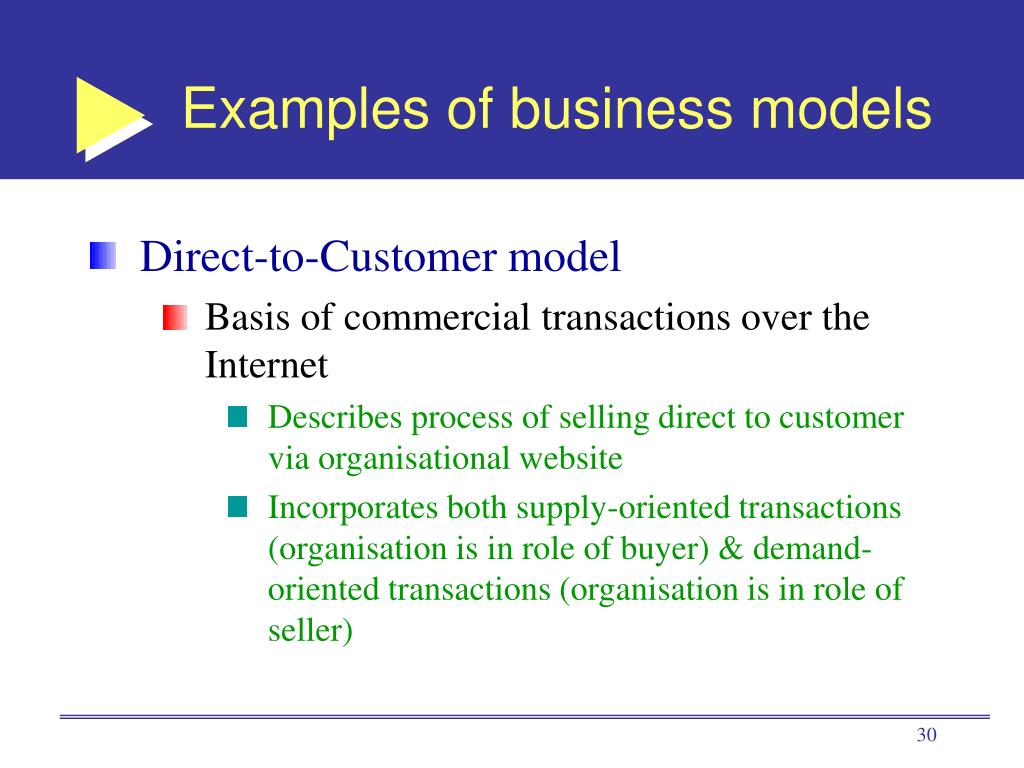 Examples of business models

Direct-to-Customer model

Basis of commercial transactions over the Internet

Describes process of selling direct to customer via organisational website

Incorporates both supply-oriented transactions (organisation is in role of buyer) & demand-oriented transactions (organisation is in role of seller)

30